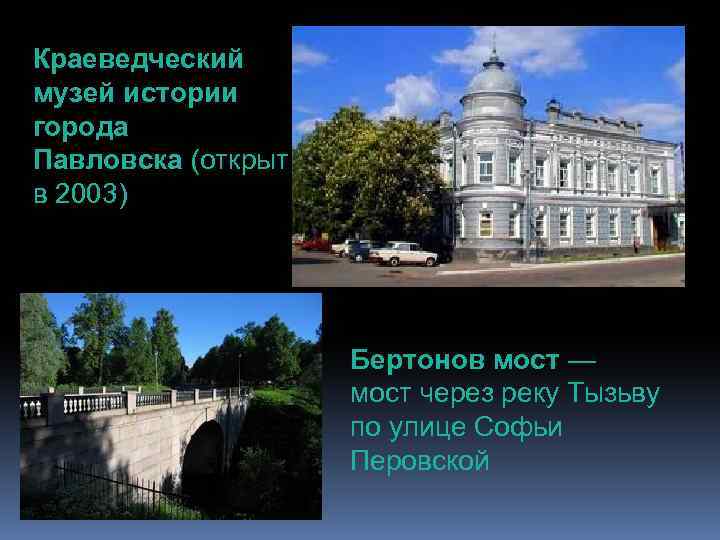 Краеведческий музей истории города Павловска (открыт в 2003)

Бертонов мост — мост через реку Тызьву по улице Софьи Перовской